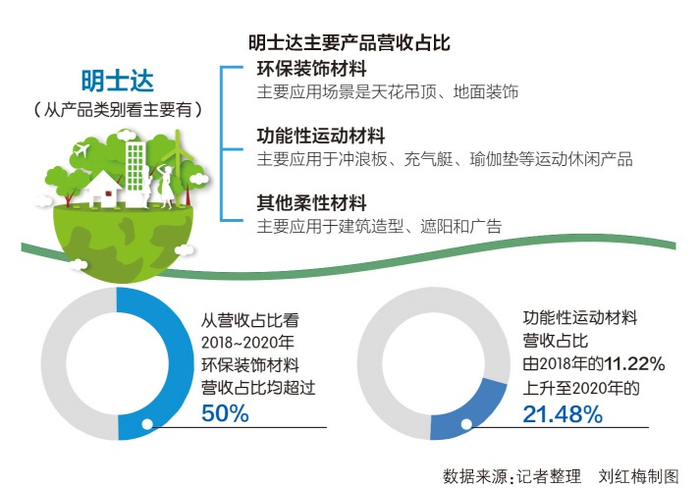 明士达主要产品营收占比

明士达

（从产品类别看主要有）

环保装饰材料
主要应用场景是天花吊顶、地面装饰

功能性运动材料
主要应用于冲浪板、充气艇、瑜伽垫等运动休闲产品

其他柔性材料
主要应用于建筑造型、遮阳和广告

从营收占比看
2018~2020年
环保装饰材料
营收占比均超过
50%

功能性运动材料
营收占比
由2018年的11.22%
上升至2020年的
21.48%

数据来源：记者整理　刘红梅制图